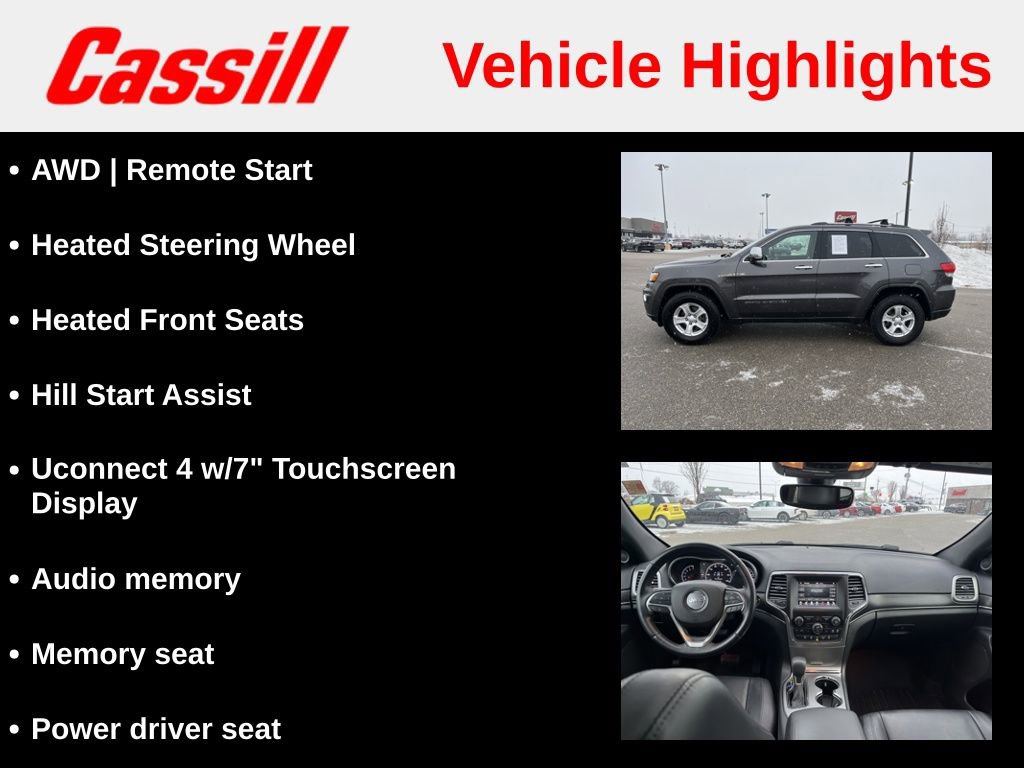 Cassill

Vehicle Highlights

• AWD | Remote Start

• Heated Steering Wheel

• Heated Front Seats

• Hill Start Assist

• Uconnect 4 w/7" Touchscreen Display

• Audio memory

• Memory seat

• Power driver seat